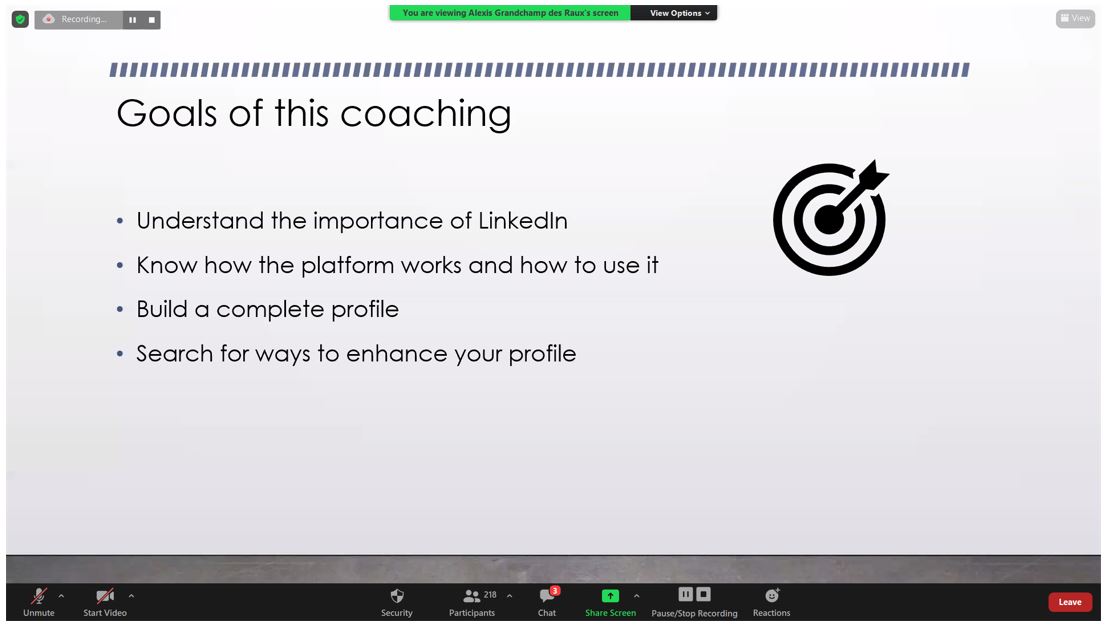 Recording...

You are viewing Alexis Grandchamp des Raux's screen

View Options

View

Goals of this coaching

• Understand the importance of LinkedIn
• Know how the platform works and how to use it
• Build a complete profile
• Search for ways to enhance your profile

Unmute

Start Video

Security

218
Participants

3
Chat

Share Screen

Pause/Stop Recording

Reactions

Leave